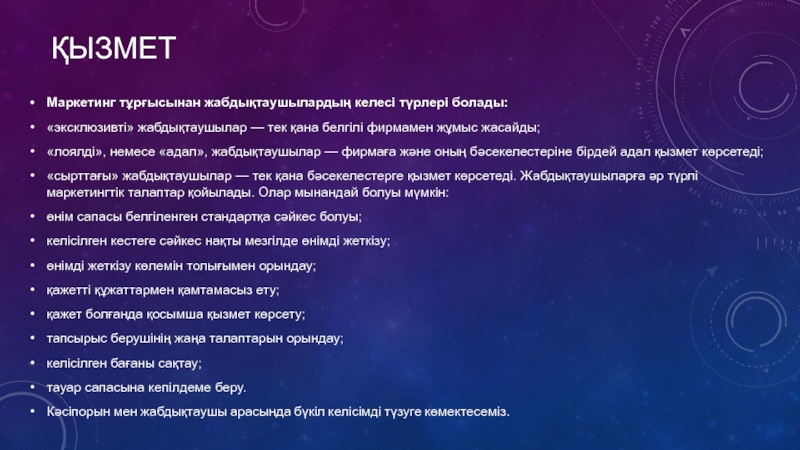 ҚЫЗМЕТ

• Маркетинг тұрғысынан жабдықтаушылардың келесі түрлері болады:

• «эксклюзивті» жабдықтаушылар — тек қана белгілі фирмамен жұмыс жасайды;

• «лоялді», немесе «адал», жабдықтаушылар — фирмаға және оның бәсекелестеріне бірдей адал қызмет көрсетеді;

• «сырттағы» жабдықтаушылар — тек қана бәсекелестерге қызмет көрсетеді. Жабдықтаушыларға әр түрлі маркетингтік талаптар қойылады. Олар мынандай болуы мүмкін:

• өнім сапасы белгіленген стандартқа сәйкес болуы;

• келісілген кестеге сәйкес нақты мезгілде өнімді жеткізу;

• өнімді жеткізу көлемін толығымен орындау;

• қажетті құжаттармен қамтамасыз ету;

• қажет болғанда қосымша қызмет көрсету;

• тапсырыс берушінің жаңа талаптарын орындау;

• келісілген бағаны сақтау;

• тауар сапасына кепілдеме беру.

• Кәсіпорын мен жабдықтаушы арасында бүкіл келісімді түзуге көмектесеміз.